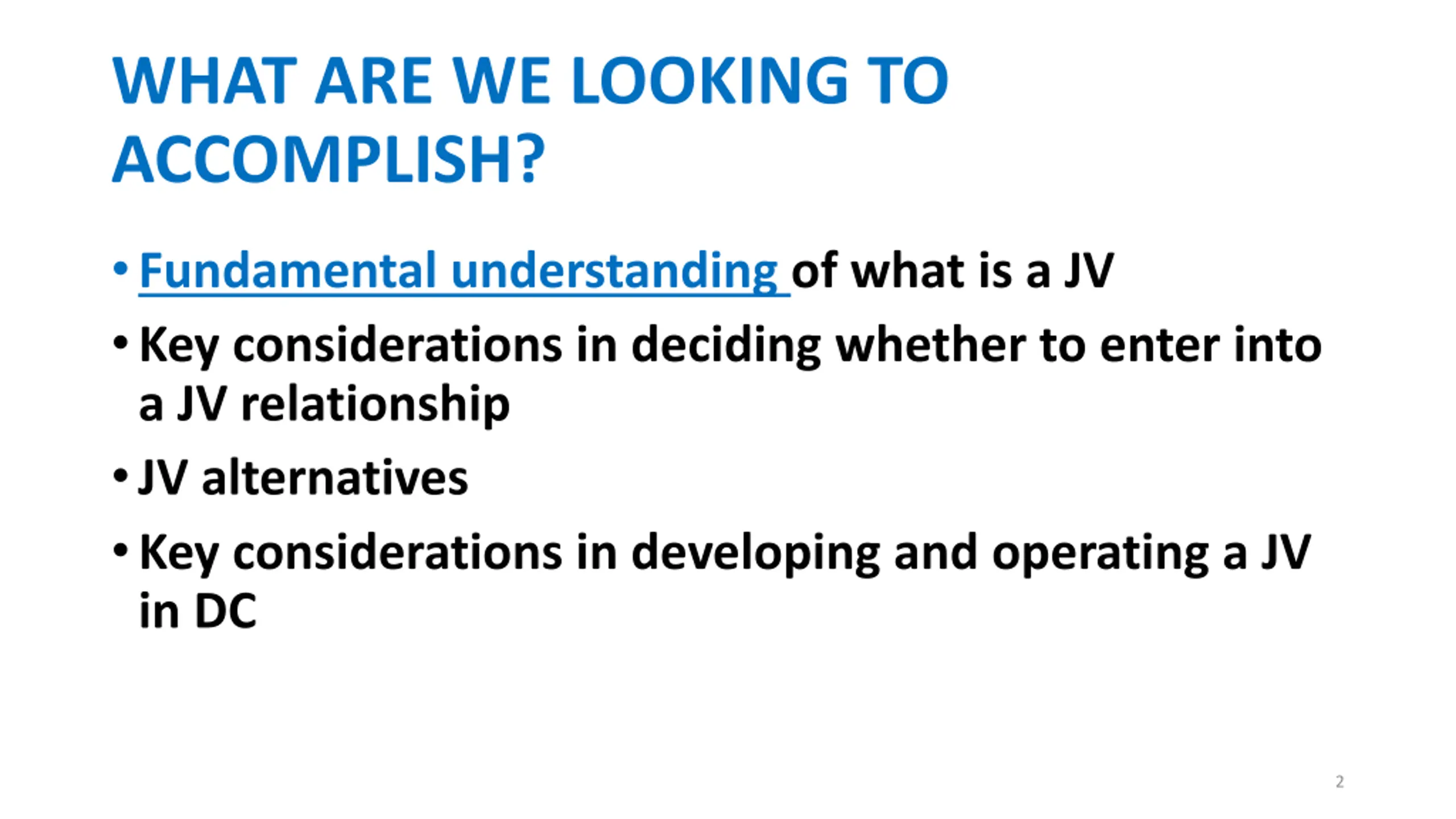 WHAT ARE WE LOOKING TO ACCOMPLISH?

• Fundamental understanding of what is a JV
• Key considerations in deciding whether to enter into a JV relationship
• JV alternatives
• Key considerations in developing and operating a JV in DC

2